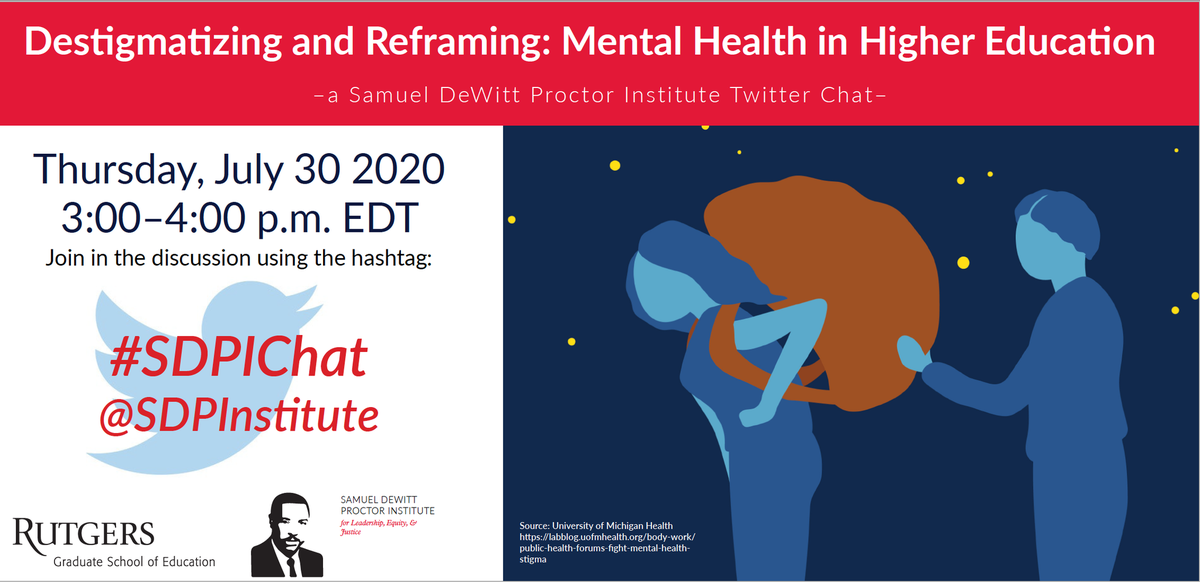 Destigmatizing and Reframing: Mental Health in Higher Education

–a Samuel DeWitt Proctor Institute Twitter Chat–

Thursday, July 30 2020
3:00–4:00 p.m. EDT

Join in the discussion using the hashtag:

#SDPIChat
@SDPInstitute

RUTGERS
Graduate School of Education

SAMUEL DEWITT PROCTOR INSTITUTE
for Leadership, Equity, & Justice

Source: University of Michigan Health https://labblog.uofmhealth.org/body-work/public-health-forums-fight-mental-health-stigma